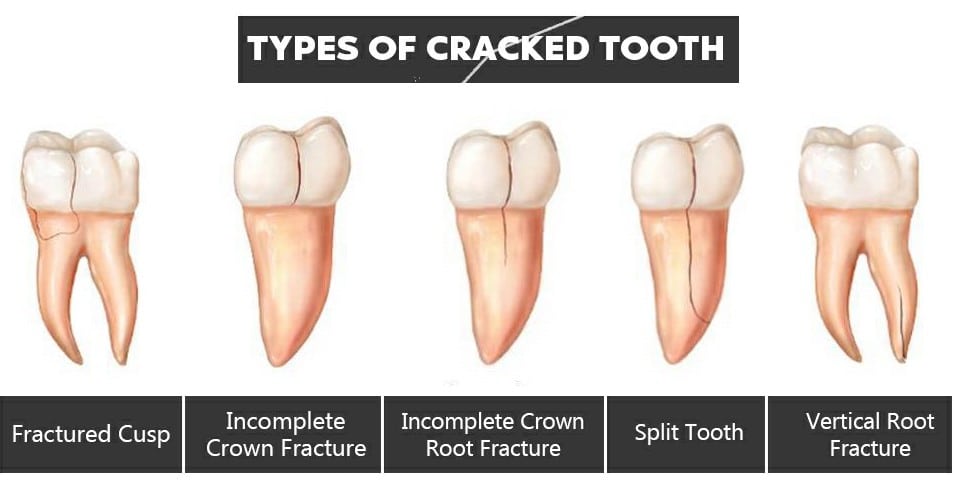 TYPES OF CRACKED TOOTH

Fractured Cusp

Incomplete Crown Fracture

Incomplete Crown Root Fracture

Split Tooth

Vertical Root Fracture